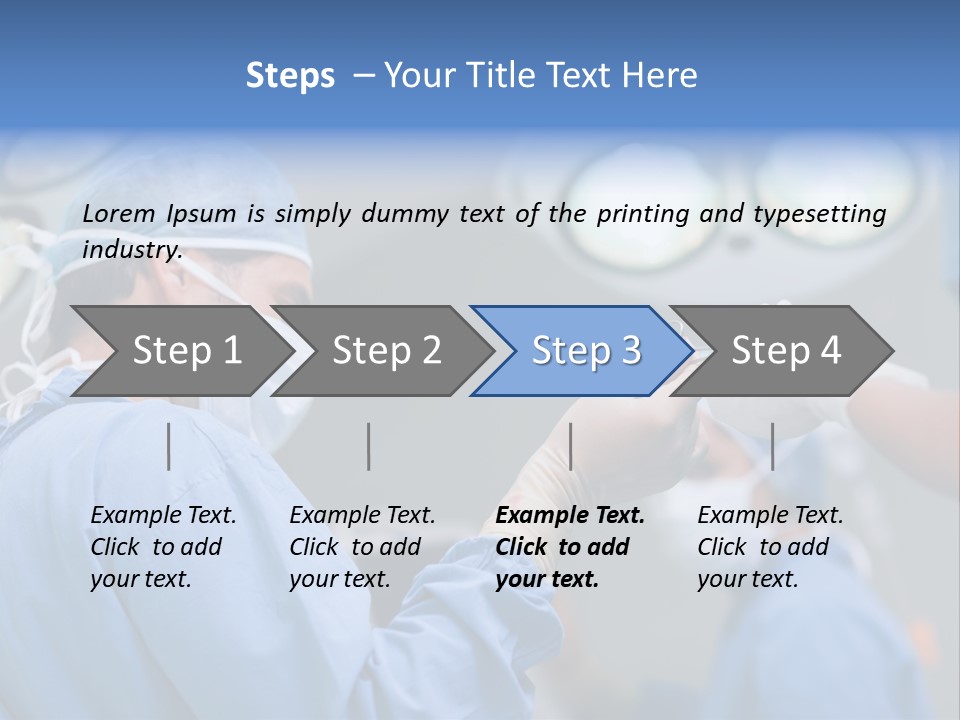 Steps – Your Title Text Here

Lorem Ipsum is simply dummy text of the printing and typesetting industry.

Step 1

Step 2

Step 3

Step 4

Example Text. Click to add your text.

Example Text. Click to add your text.

Example Text. Click to add your text.

Example Text. Click to add your text.